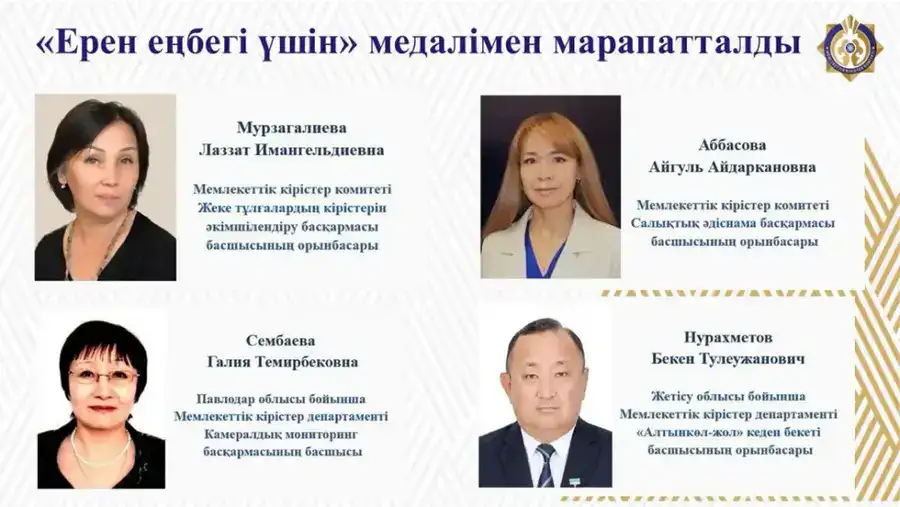 «Ерен еңбегі үшін» медалімен марапатталды

Мурзагалиева
Лаззат Имангельдиевна

Мемлекеттік кірістер комитеті
Жеке тұлғалардың кірістерін әкімшілендіру басқармасы басшысының орынбасары

Аббасова
Айгуль Айдаркановна

Мемлекеттік кірістер комитеті
Салықтық әдіснама басқармасы басшысының орынбасары

Сембаева
Галия Темирбековна

Павлодар облысы бойынша
Мемлекеттік кірістер департаменті
Камералдық мониторинг басқармасының басшысы

Нурахметов
Бекен Тулеужанович

Жетісу облысы бойынша
Мемлекеттік кірістер департаменті
«Алтынкөл-жол» кеден бекеті басшысының орынбасары